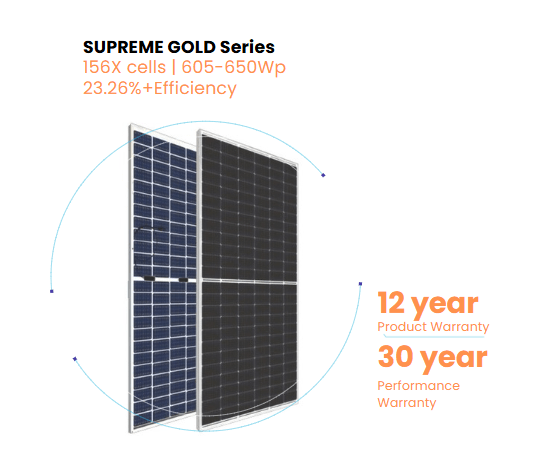 SUPREME GOLD Series
156X cells | 605-650Wp
23.26%+Efficiency

12 year
Product Warranty

30 year
Performance Warranty